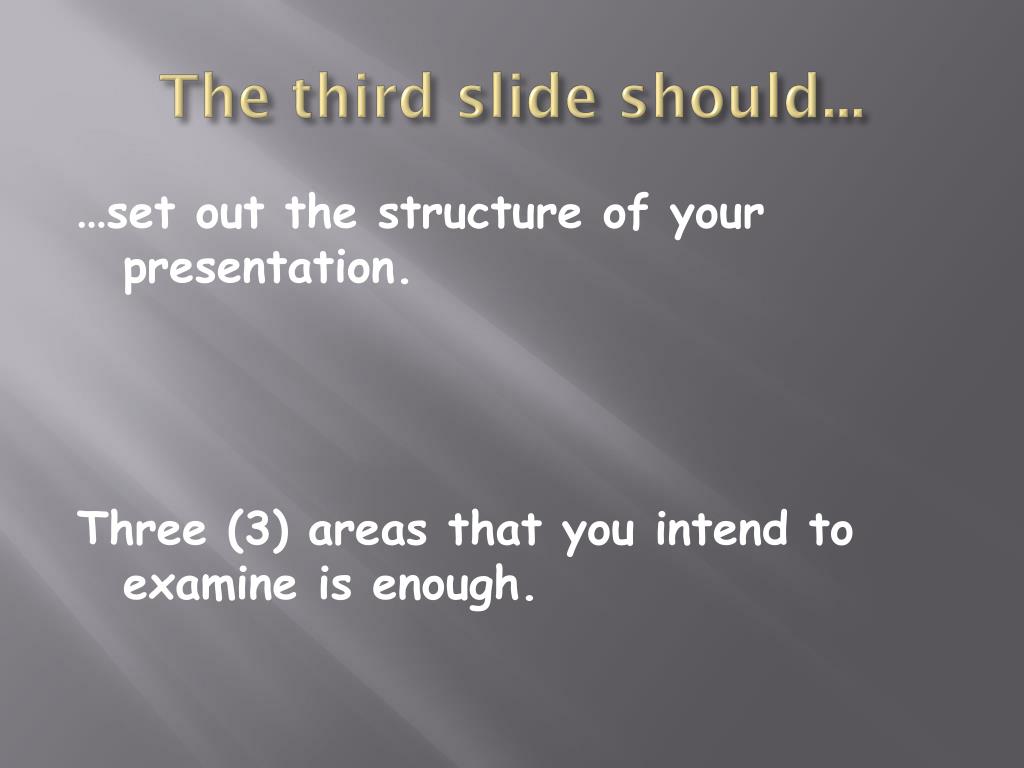 The third slide should…

…set out the structure of your presentation.

Three (3) areas that you intend to examine is enough.